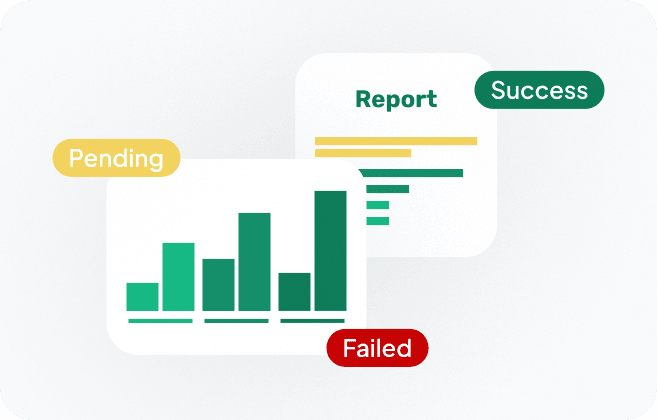 Report
Success
Pending
Failed